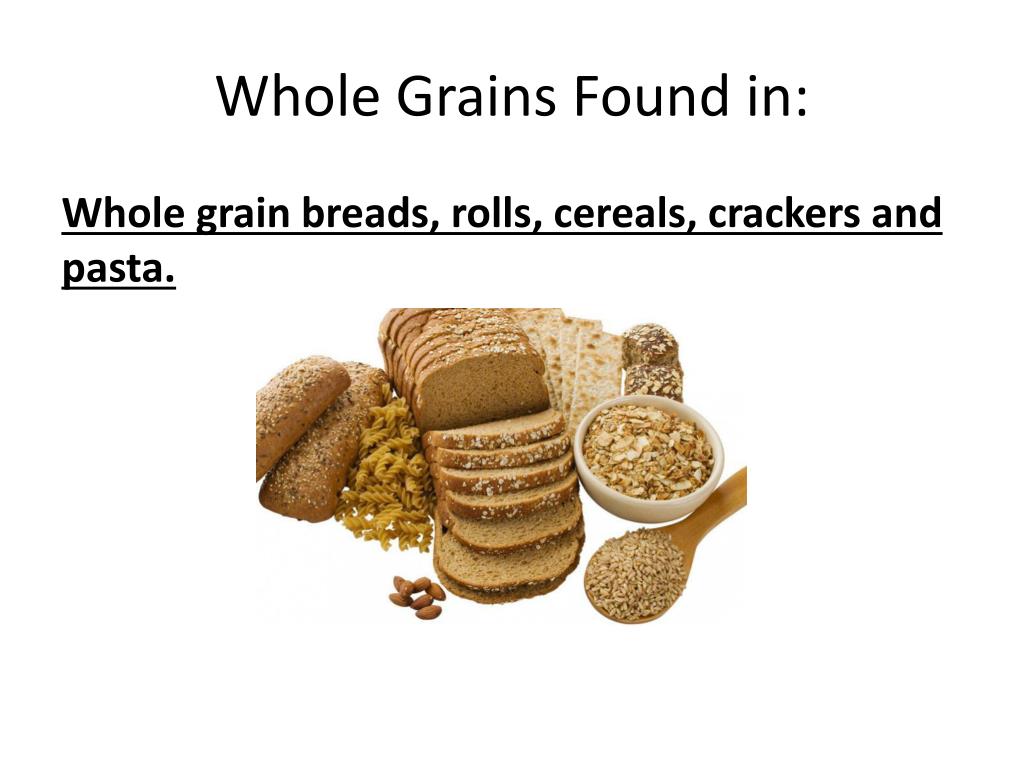 Whole Grains Found in:

Whole grain breads, rolls, cereals, crackers and pasta.